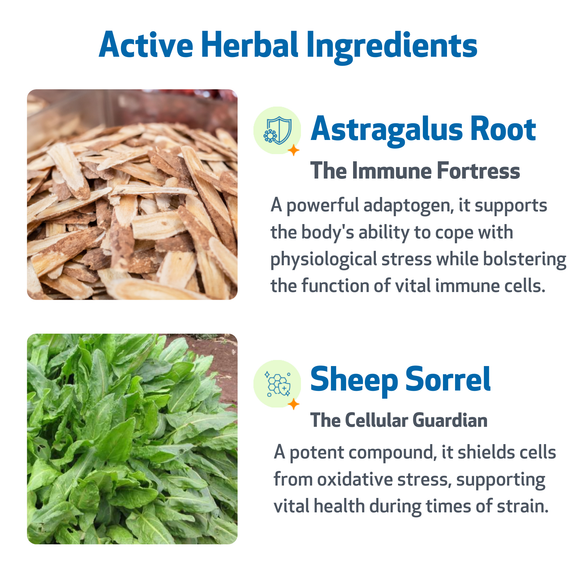 Active Herbal Ingredients

Astragalus Root

The Immune Fortress

A powerful adaptogen, it supports the body's ability to cope with physiological stress while bolstering the function of vital immune cells.

Sheep Sorrel

The Cellular Guardian

A potent compound, it shields cells from oxidative stress, supporting vital health during times of strain.